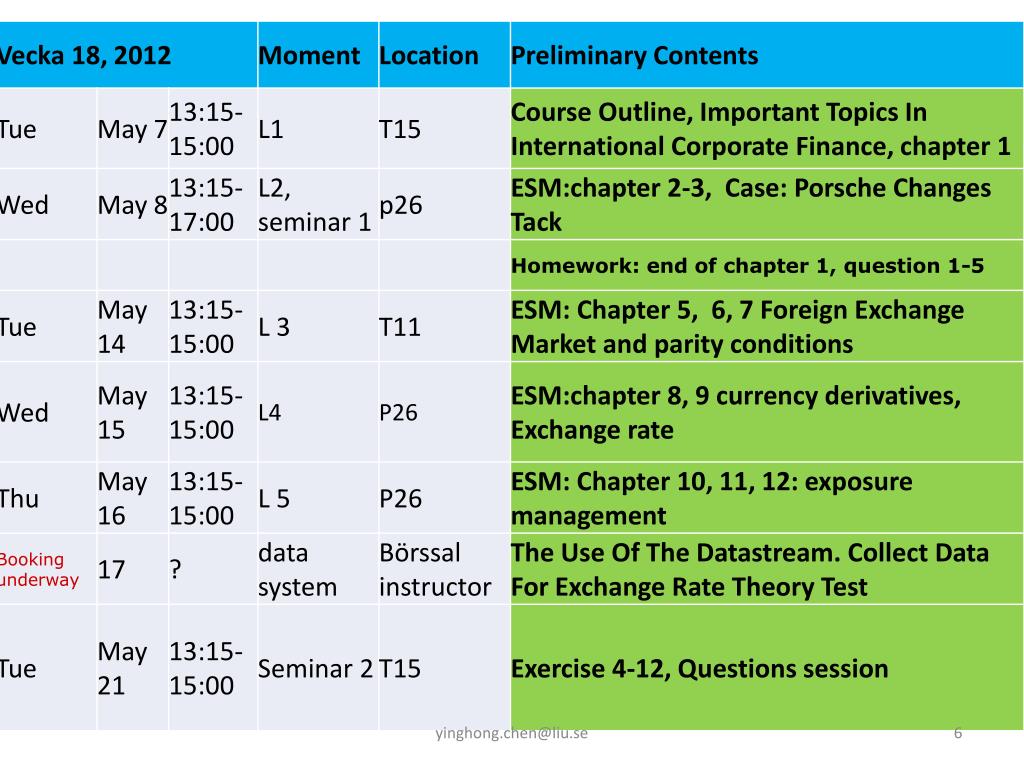 | Vecka 18, 2012 | | | Moment | Location | Preliminary Contents |
|---|---|---|---|---|---|
| Tue | May 7 | 13:15-15:00 | L1 | T15 | Course Outline, Important Topics In International Corporate Finance, chapter 1 |
| Wed | May 8 | 13:15-17:00 | L2, seminar 1 | p26 | ESM:chapter 2-3, Case: Porsche Changes Tack |
| | | | | | Homework: end of chapter 1, question 1-5 |
| Tue | May 14 | 13:15-15:00 | L 3 | T11 | ESM: Chapter 5, 6, 7 Foreign Exchange Market and parity conditions |
| Wed | May 15 | 13:15-15:00 | L4 | P26 | ESM:chapter 8, 9 currency derivatives, Exchange rate |
| Thu | May 16 | 13:15-15:00 | L 5 | P26 | ESM: Chapter 10, 11, 12: exposure management |
| Booking underway | 17 | ? | data system | Börssal instructor | The Use Of The Datastream. Collect Data For Exchange Rate Theory Test |
| Tue | May 21 | 13:15-15:00 | Seminar 2 | T15 | Exercise 4-12, Questions session |

yinghong.chen@liu.se

6